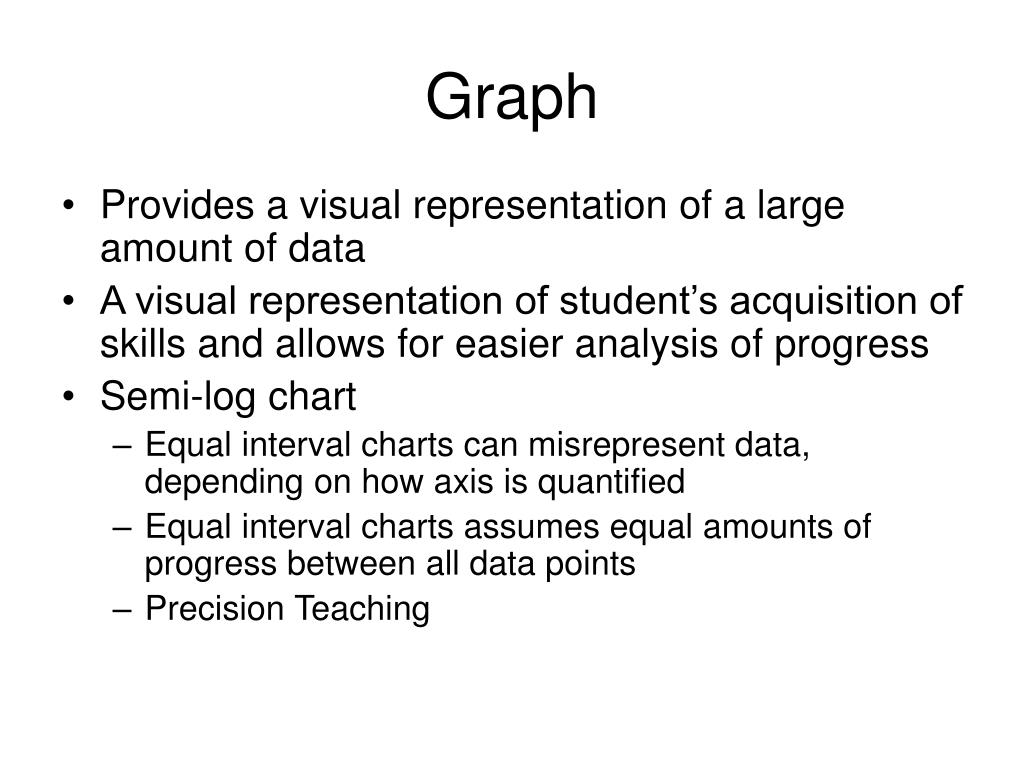 Graph

• Provides a visual representation of a large amount of data
• A visual representation of student’s acquisition of skills and allows for easier analysis of progress
• Semi-log chart
– Equal interval charts can misrepresent data, depending on how axis is quantified
– Equal interval charts assumes equal amounts of progress between all data points
– Precision Teaching